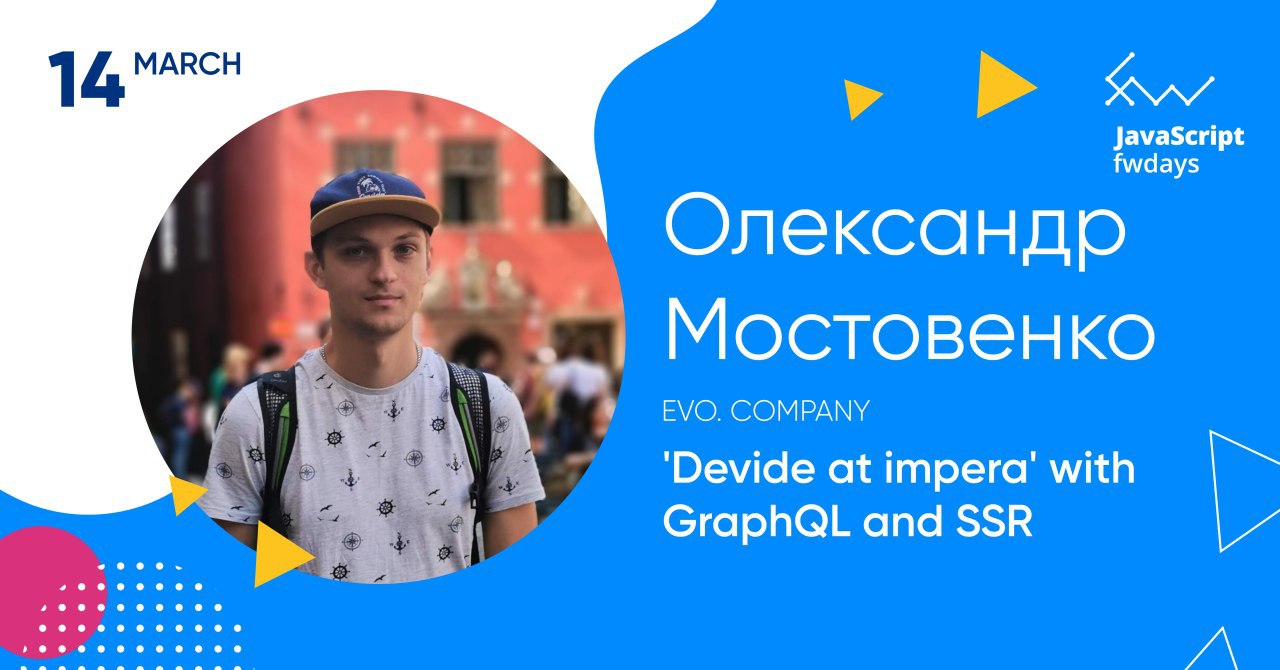 14 MARCH

JavaScript fwdays

Олександр Мостовенко

EVO. COMPANY

'Devide at impera' with GraphQL and SSR